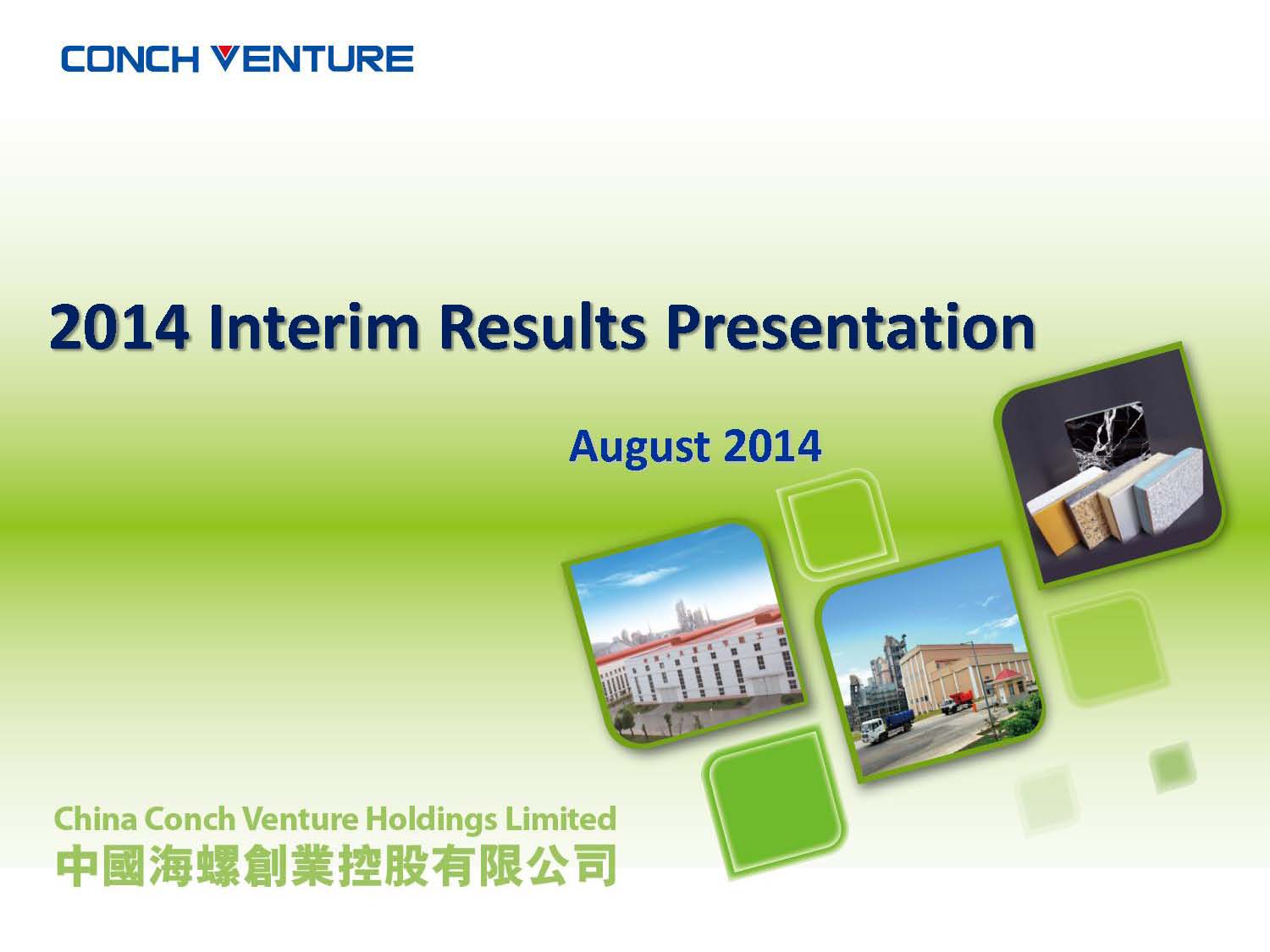 CONCH VENTURE

2014 Interim Results Presentation

August 2014

China Conch Venture Holdings Limited
中國海螺創業控股有限公司